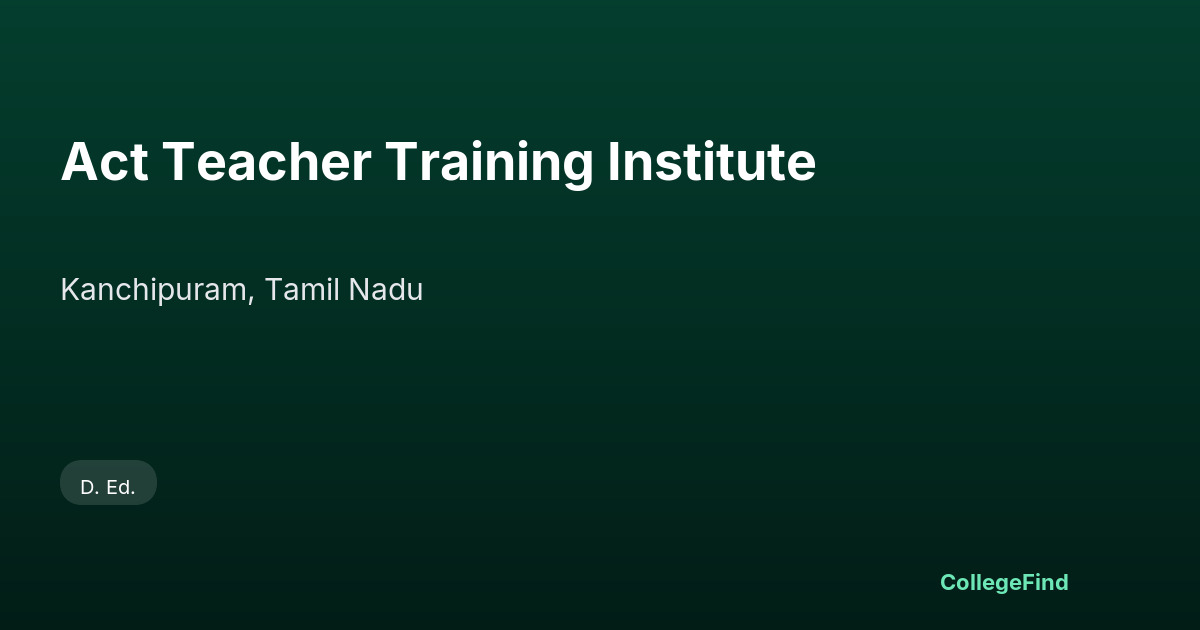 Act Teacher Training Institute

Kanchipuram, Tamil Nadu

D. Ed.

CollegeFind